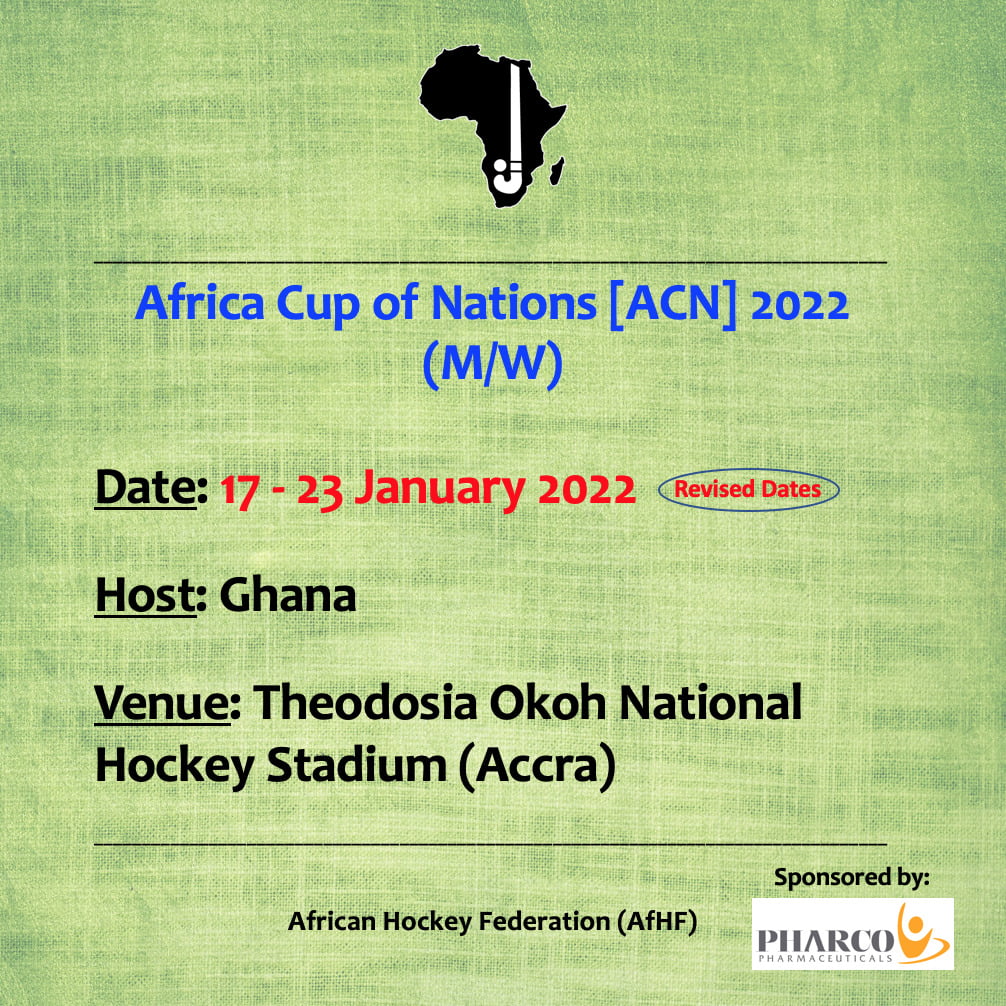 Africa Cup of Nations [ACN] 2022 (M/W)

Date: 17 - 23 January 2022 Revised Dates

Host: Ghana

Venue: Theodosia Okoh National Hockey Stadium (Accra)

Sponsored by:

African Hockey Federation (AfHF)

PHARCO PHARMACEUTICALS